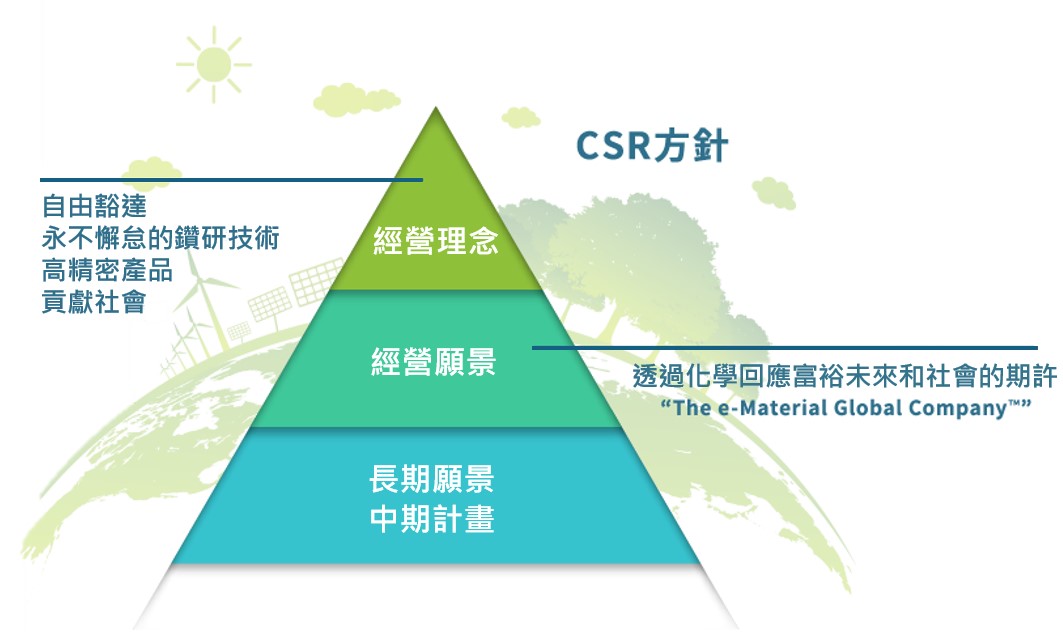 CSR方針

自由豁達
永不懈怠的鑽研技術
高精密產品
貢獻社會

經營理念

經營願景

透過化學回應富裕未來和社會的期許
“The e-Material Global Company™”

長期願景
中期計畫